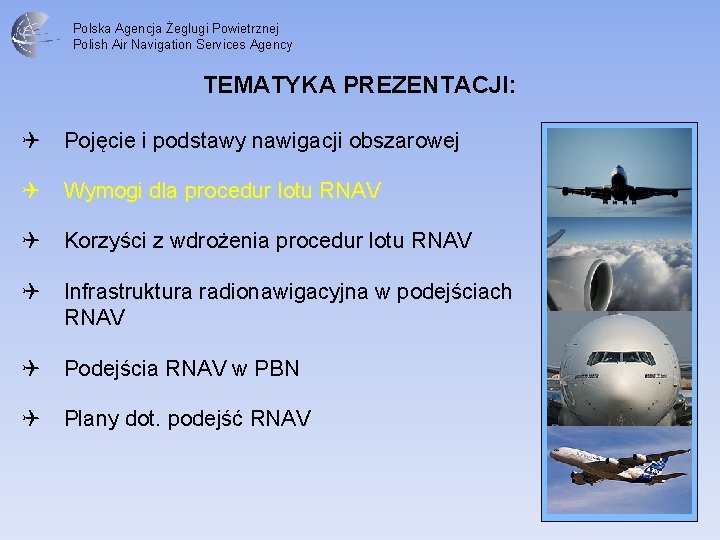 Polska Agencja Żeglugi Powietrznej
Polish Air Navigation Services Agency

TEMATYKA PREZENTACJI:

✈ Pojęcie i podstawy nawigacji obszarowej

✈ Wymogi dla procedur lotu RNAV

✈ Korzyści z wdrożenia procedur lotu RNAV

✈ Infrastruktura radionawigacyjna w podejściach RNAV

✈ Podejścia RNAV w PBN

✈ Plany dot. podejść RNAV